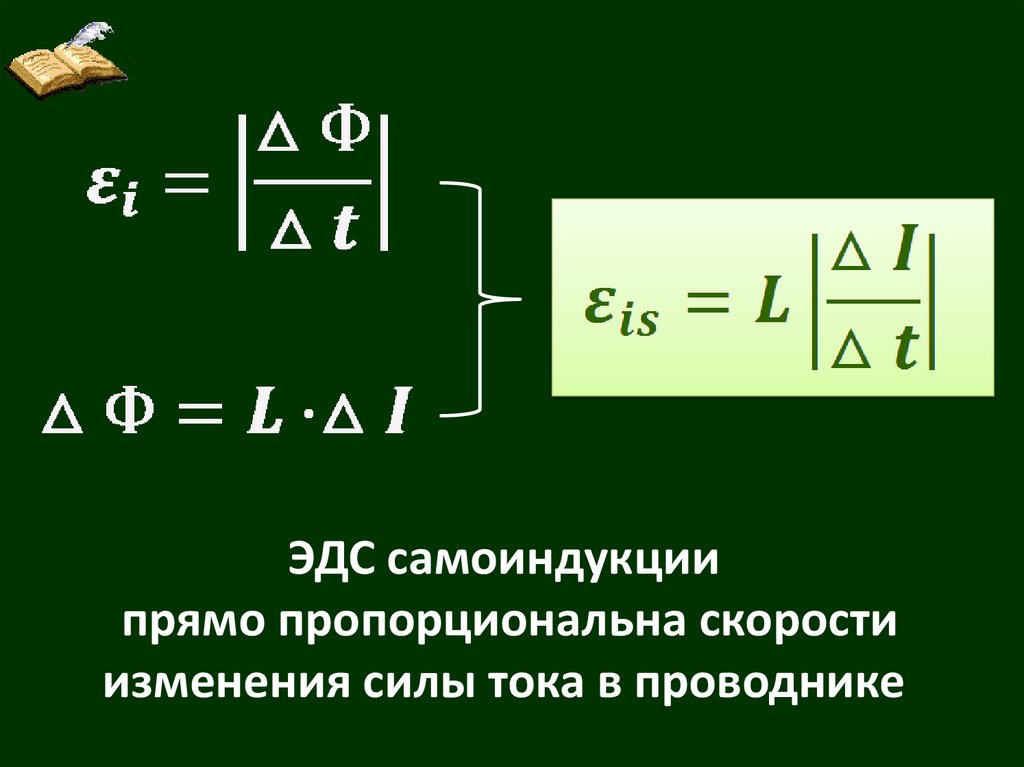 $\varepsilon_i = \left|\frac{\Delta \Phi}{\Delta t}\right|$

$\Delta \Phi = L \cdot \Delta I$

$\varepsilon_{is} = L\left|\frac{\Delta I}{\Delta t}\right|$

ЭДС самоиндукции прямо пропорциональна скорости изменения силы тока в проводнике